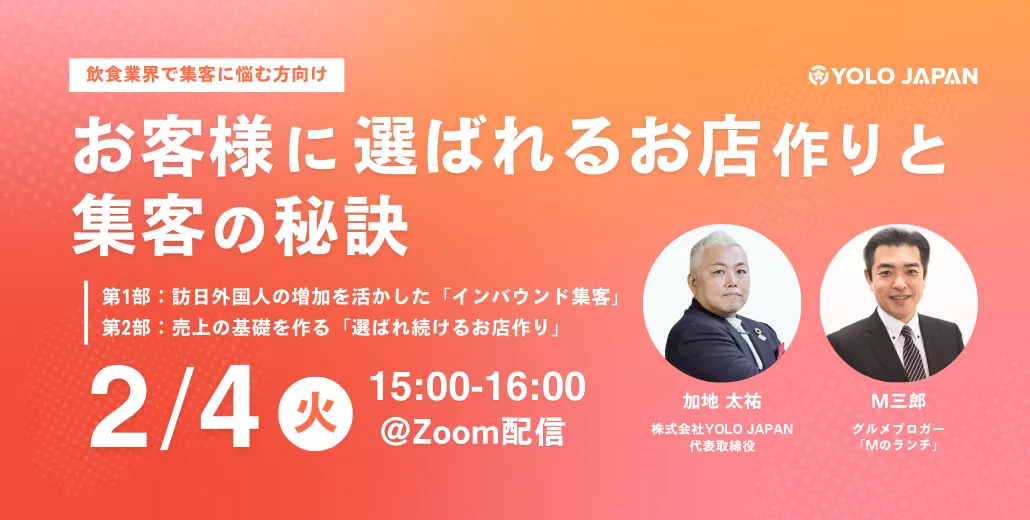 飲食業界で集客に悩む方向け

YOLO JAPAN

お客様に選ばれるお店作りと集客の秘訣

第1部：訪日外国人の増加を活かした「インバウンド集客」
第2部：売上の基礎を作る「選ばれ続けるお店作り」

2/4 火 15:00-16:00 @Zoom配信

加地 太祐
株式会社YOLO JAPAN 代表取締役

M三郎
グルメブロガー 「Mのランチ」